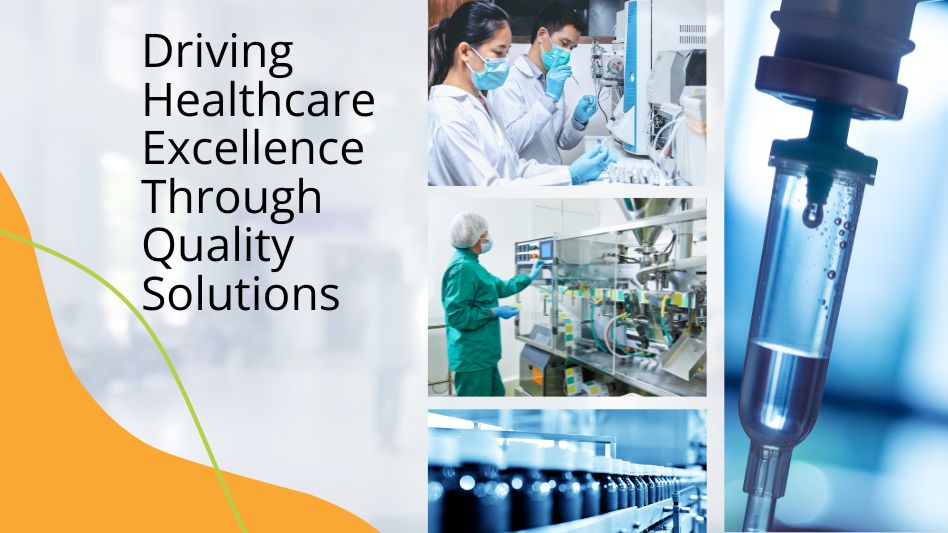 Driving Healthcare Excellence Through Quality Solutions